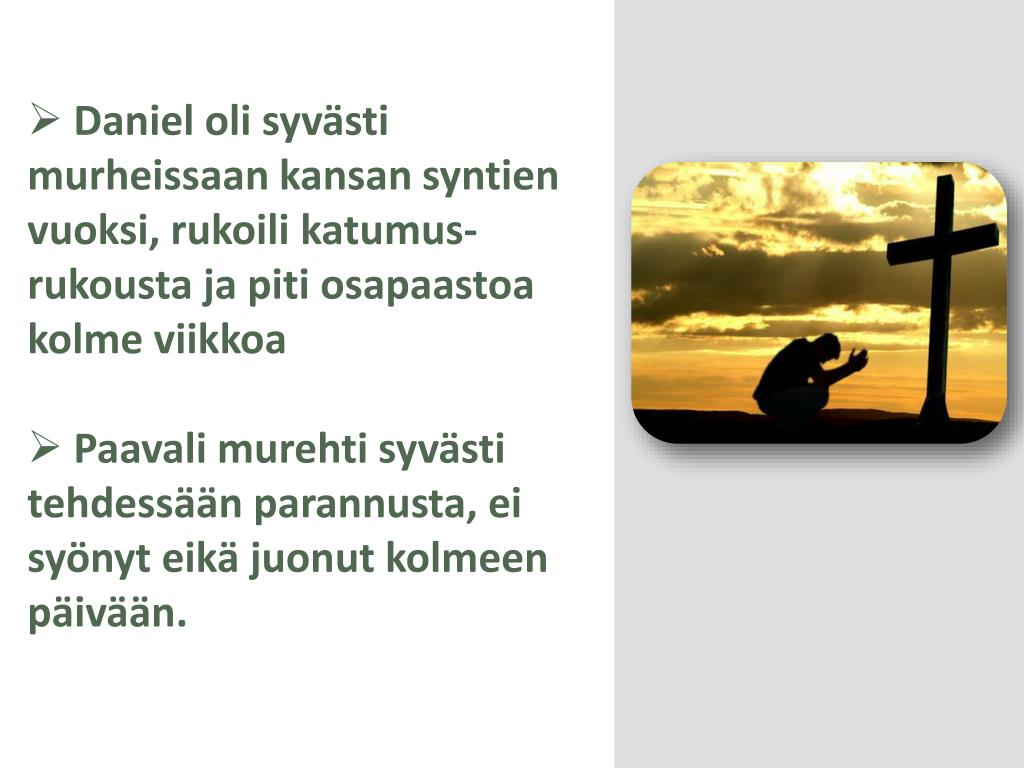 ➢ Daniel oli syvästi murheissaan kansan syntien vuoksi, rukoili katumusrukousta ja piti osapaastoa kolme viikkoa

➢ Paavali murehti syvästi tehdessään parannusta, ei syönyt eikä juonut kolmeen päivään.